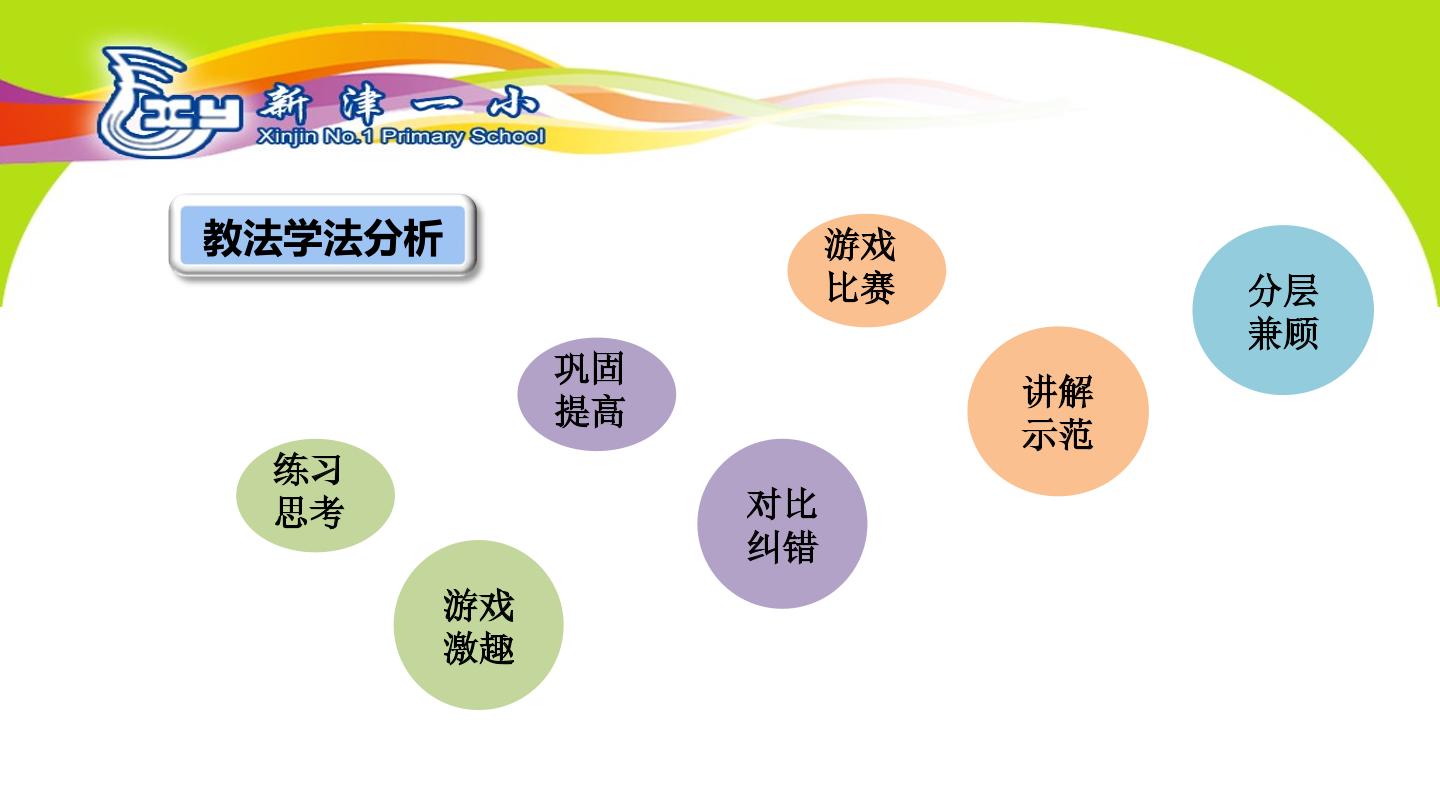 新津一小
Xinjin No.1 Primary School

教法学法分析

游戏
比赛

分层
兼顾

巩固
提高

讲解
示范

练习
思考

对比
纠错

游戏
激趣